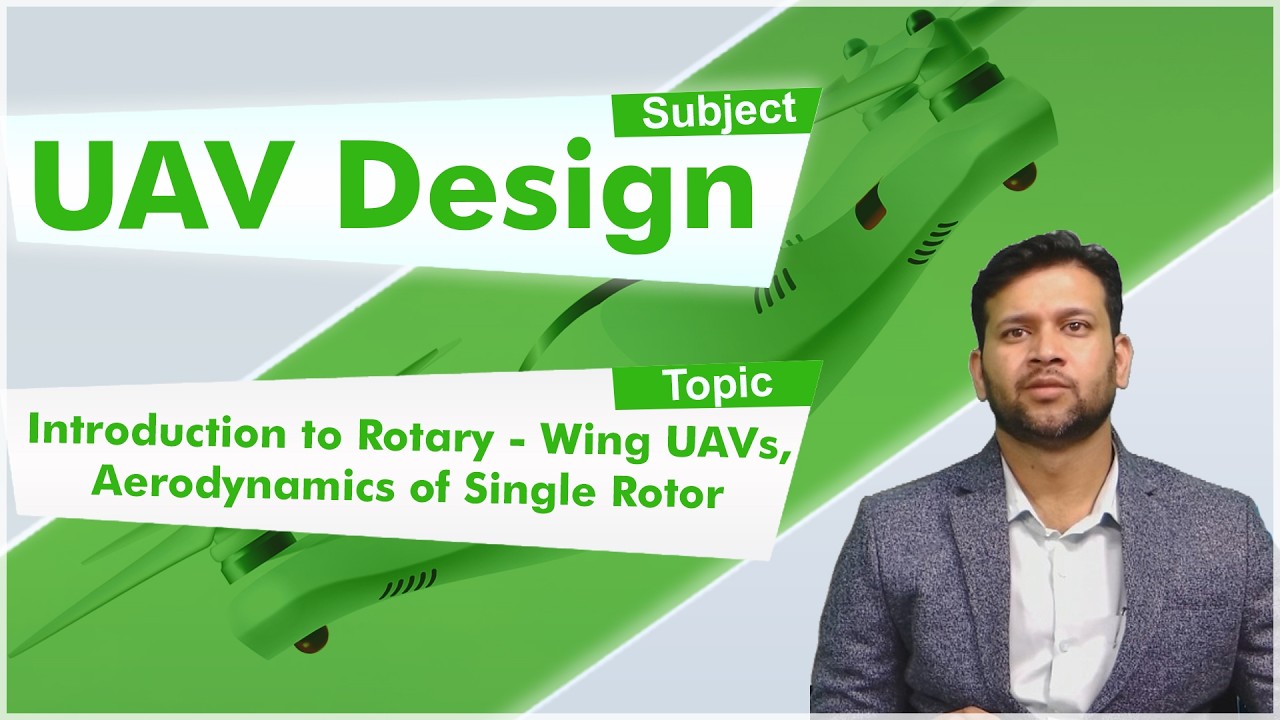 Subject
UAV Design

Topic
Introduction to Rotary - Wing UAVs, Aerodynamics of Single Rotor